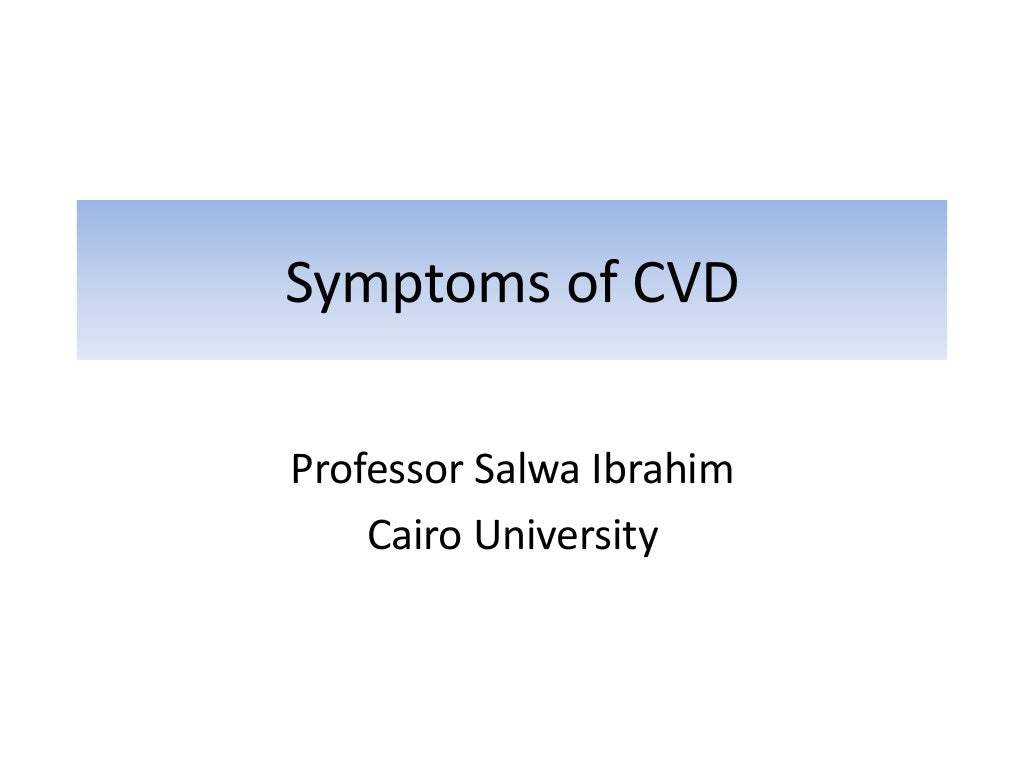 Symptoms of CVD

Professor Salwa Ibrahim
Cairo University